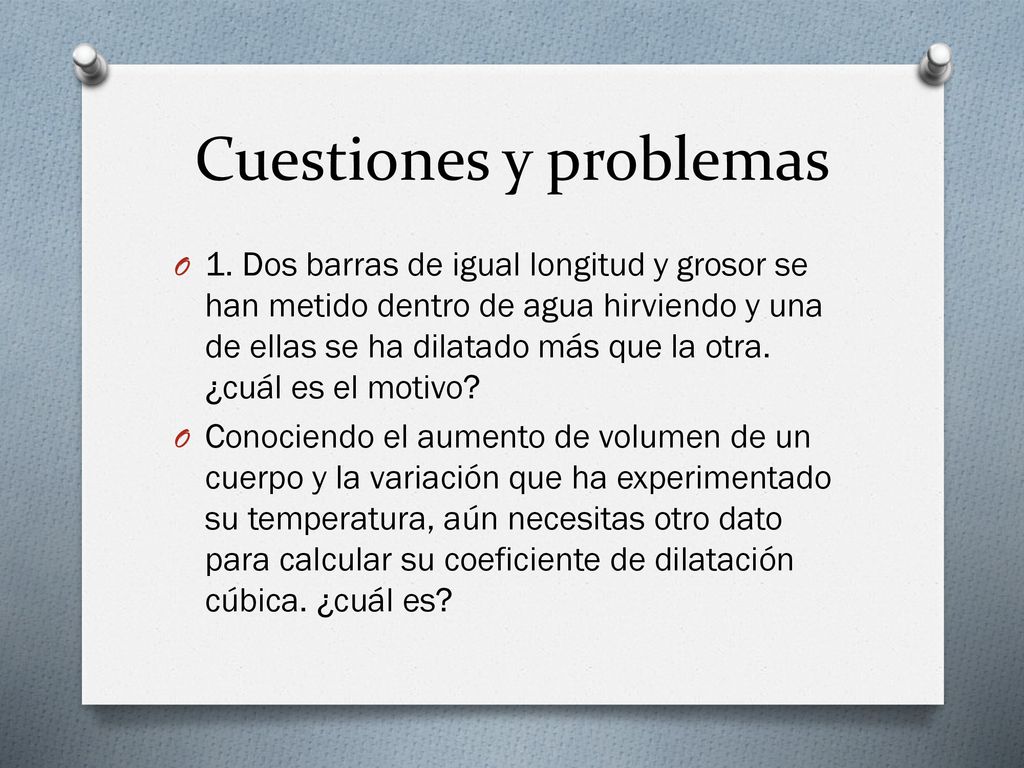 Cuestiones y problemas

1. Dos barras de igual longitud y grosor se han metido dentro de agua hirviendo y una de ellas se ha dilatado más que la otra. ¿cuál es el motivo?

Conociendo el aumento de volumen de un cuerpo y la variación que ha experimentado su temperatura, aún necesitas otro dato para calcular su coeficiente de dilatación cúbica. ¿cuál es?